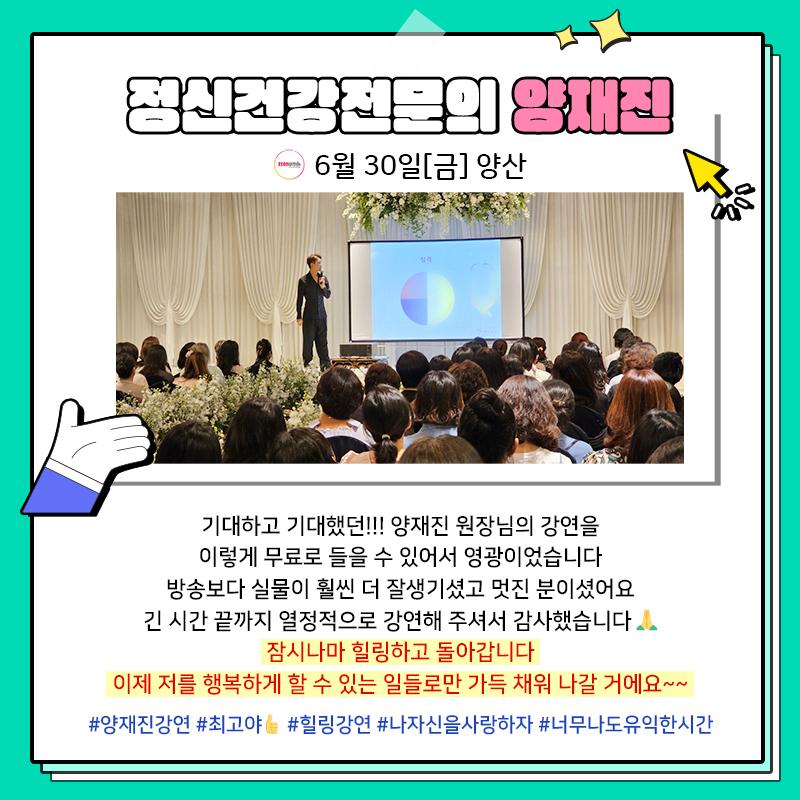 정신건강전문의 양재진

6월 30일[금] 양산

심리

기대하고 기대했던!!! 양재진 원장님의 강연을 이렇게 무료로 들을 수 있어서 영광이었습니다
방송보다 실물이 훨씬 더 잘생기셨고 멋진 분이셨어요
긴 시간 끝까지 열정적으로 강연해 주셔서 감사했습니다 🙏
잠시나마 힐링하고 돌아갑니다
이제 저를 행복하게 할 수 있는 일들로만 가득 채워 나갈 거에요~~

#양재진강연 #최고야👍 #힐링강연 #나자신을사랑하자 #너무나도유익한시간